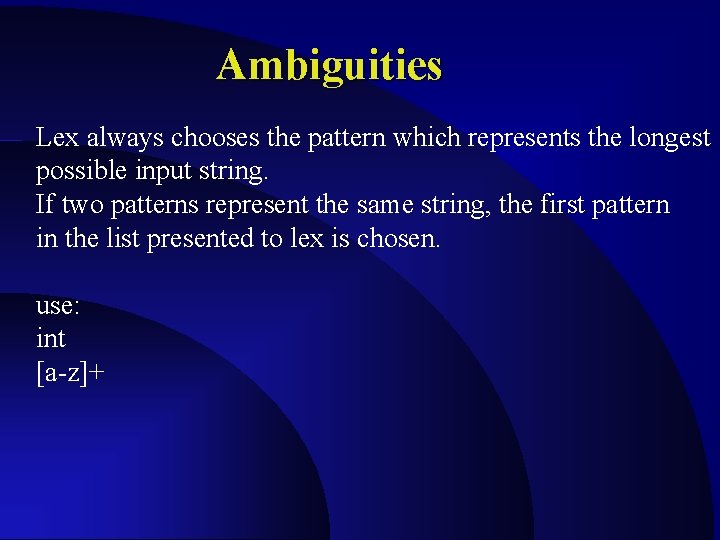 Ambiguities

Lex always chooses the pattern which represents the longest possible input string.
If two patterns represent the same string, the first pattern in the list presented to lex is chosen.

use:
int
[a-z]+